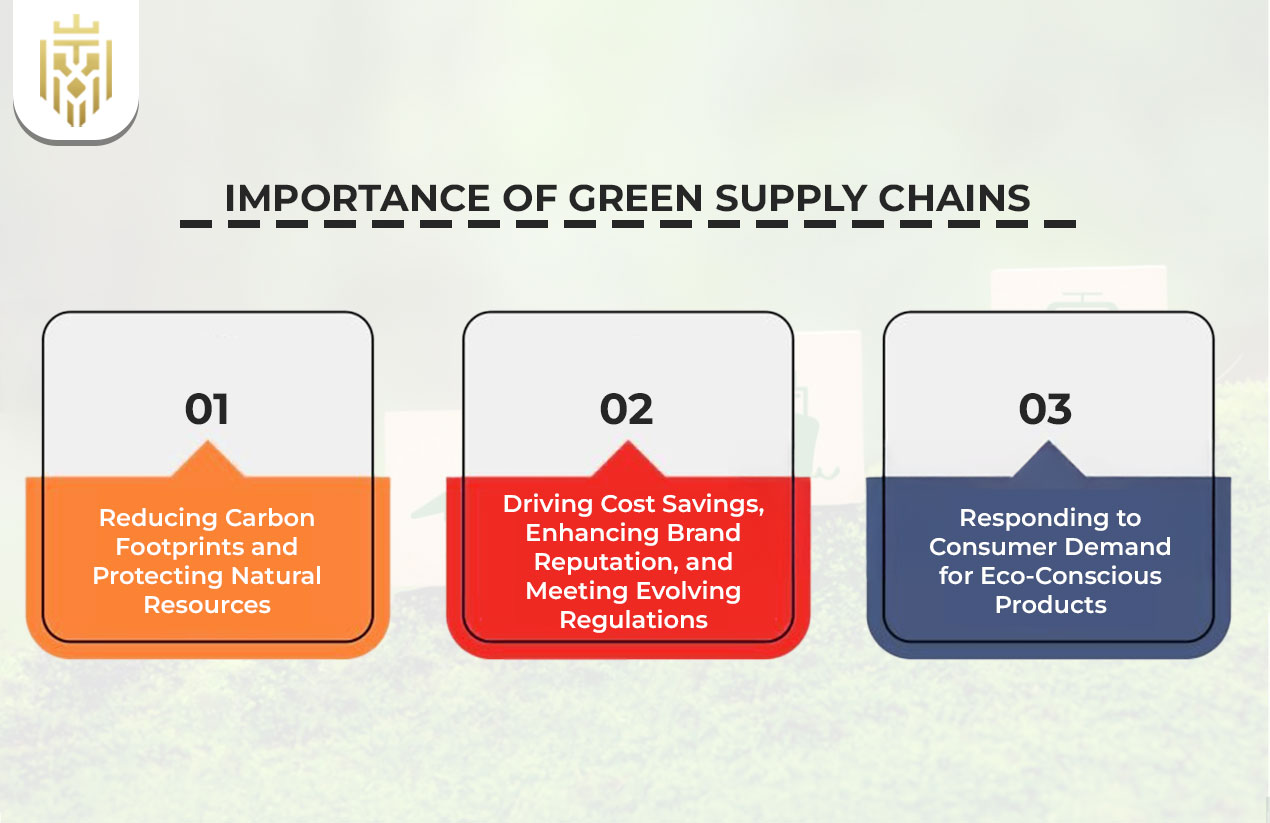 IMPORTANCE OF GREEN SUPPLY CHAINS

01

Reducing Carbon Footprints and Protecting Natural Resources

02

Driving Cost Savings, Enhancing Brand Reputation, and Meeting Evolving Regulations

03

Responding to Consumer Demand for Eco-Conscious Products